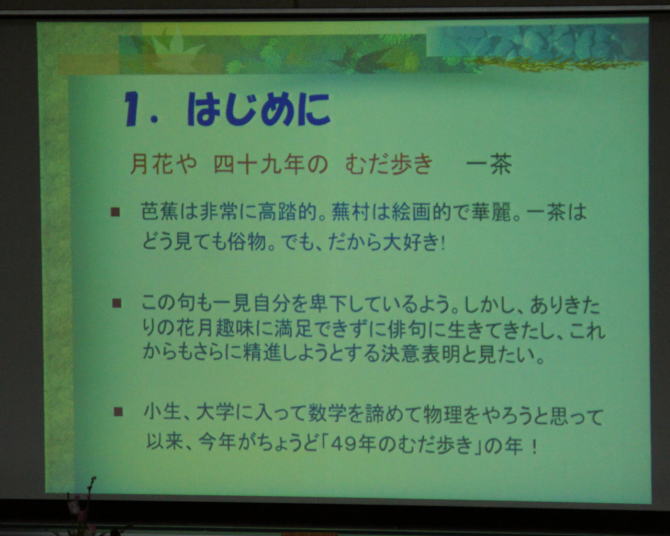 1. はじめに

月花や 四十九年の むだ歩き 一茶

■ 芭蕉は非常に高踏的。蕪村は絵画的で華麗。一茶はどう見ても俗物。でも、だから大好き!

■ この句も一見自分を卑下しているよう。しかし、ありきたりの花月趣味に満足できずに俳句に生きてきたし、これからもさらに精進しようとする決意表明と見たい。

■ 小生、大学に入って数学を諦めて物理をやろうと思って以来、今年がちょうど「49年のむだ歩き」の年!